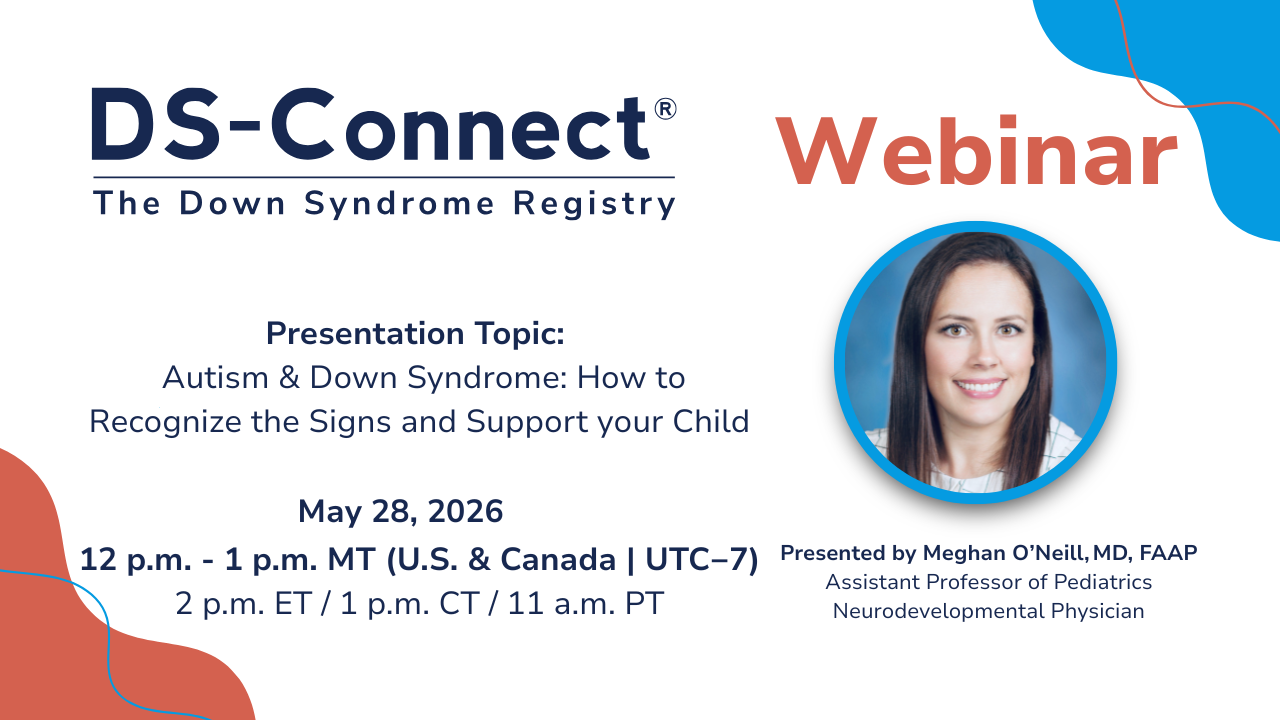 DS-Connect®
The Down Syndrome Registry

Webinar

Presentation Topic:
Autism & Down Syndrome: How to Recognize the Signs and Support your Child

May 28, 2026
12 p.m. - 1 p.m. MT (U.S. & Canada | UTC–7)
2 p.m. ET / 1 p.m. CT / 11 a.m. PT

Presented by Meghan O'Neill, MD, FAAP
Assistant Professor of Pediatrics
Neurodevelopmental Physician